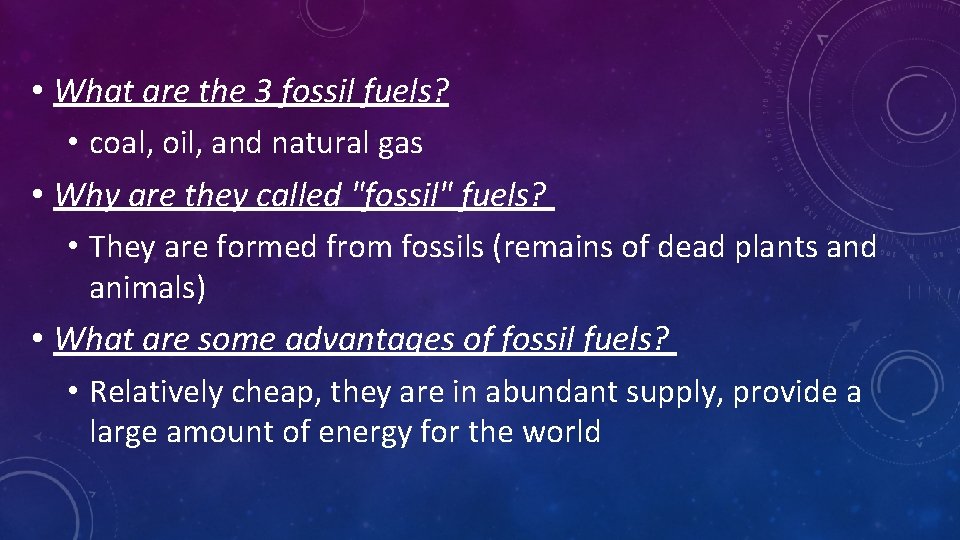 • What are the 3 fossil fuels?

• coal, oil, and natural gas

• Why are they called "fossil" fuels?

• They are formed from fossils (remains of dead plants and animals)

• What are some advantages of fossil fuels?

• Relatively cheap, they are in abundant supply, provide a large amount of energy for the world